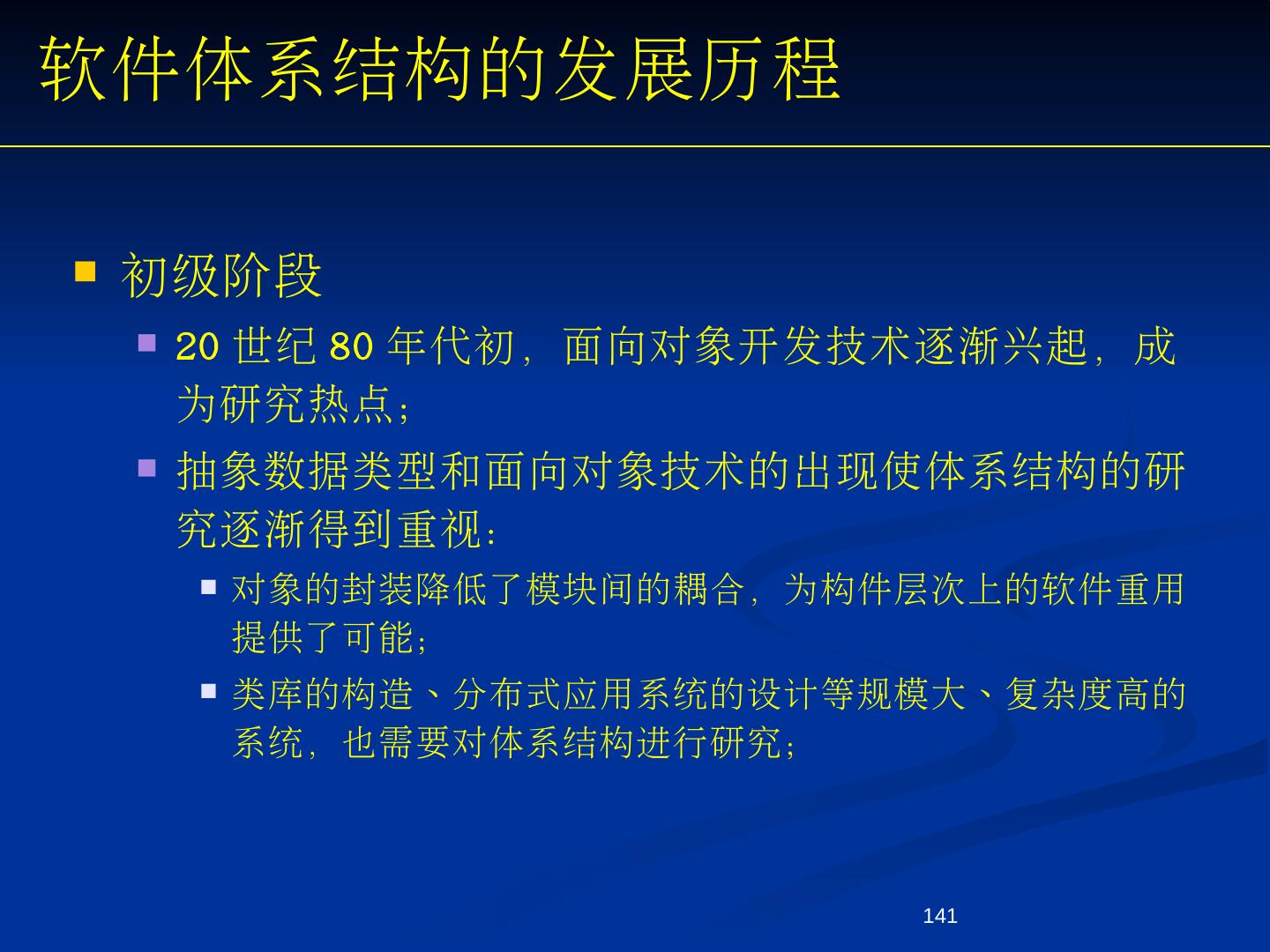 软件体系结构的发展历程

初级阶段

20 世纪 80 年代初，面向对象开发技术逐渐兴起，成为研究热点；

抽象数据类型和面向对象技术的出现使体系结构的研究逐渐得到重视：

对象的封装降低了模块间的耦合，为构件层次上的软件重用提供了可能；

类库的构造、分布式应用系统的设计等规模大、复杂度高的系统，也需要对体系结构进行研究；

141